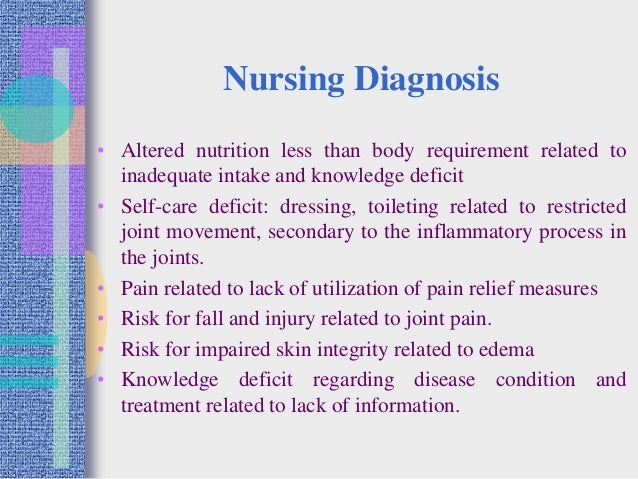 Nursing Diagnosis

• Altered nutrition less than body requirement related to inadequate intake and knowledge deficit
• Self-care deficit: dressing, toileting related to restricted joint movement, secondary to the inflammatory process in the joints.
• Pain related to lack of utilization of pain relief measures
• Risk for fall and injury related to joint pain.
• Risk for impaired skin integrity related to edema
• Knowledge deficit regarding disease condition and treatment related to lack of information.